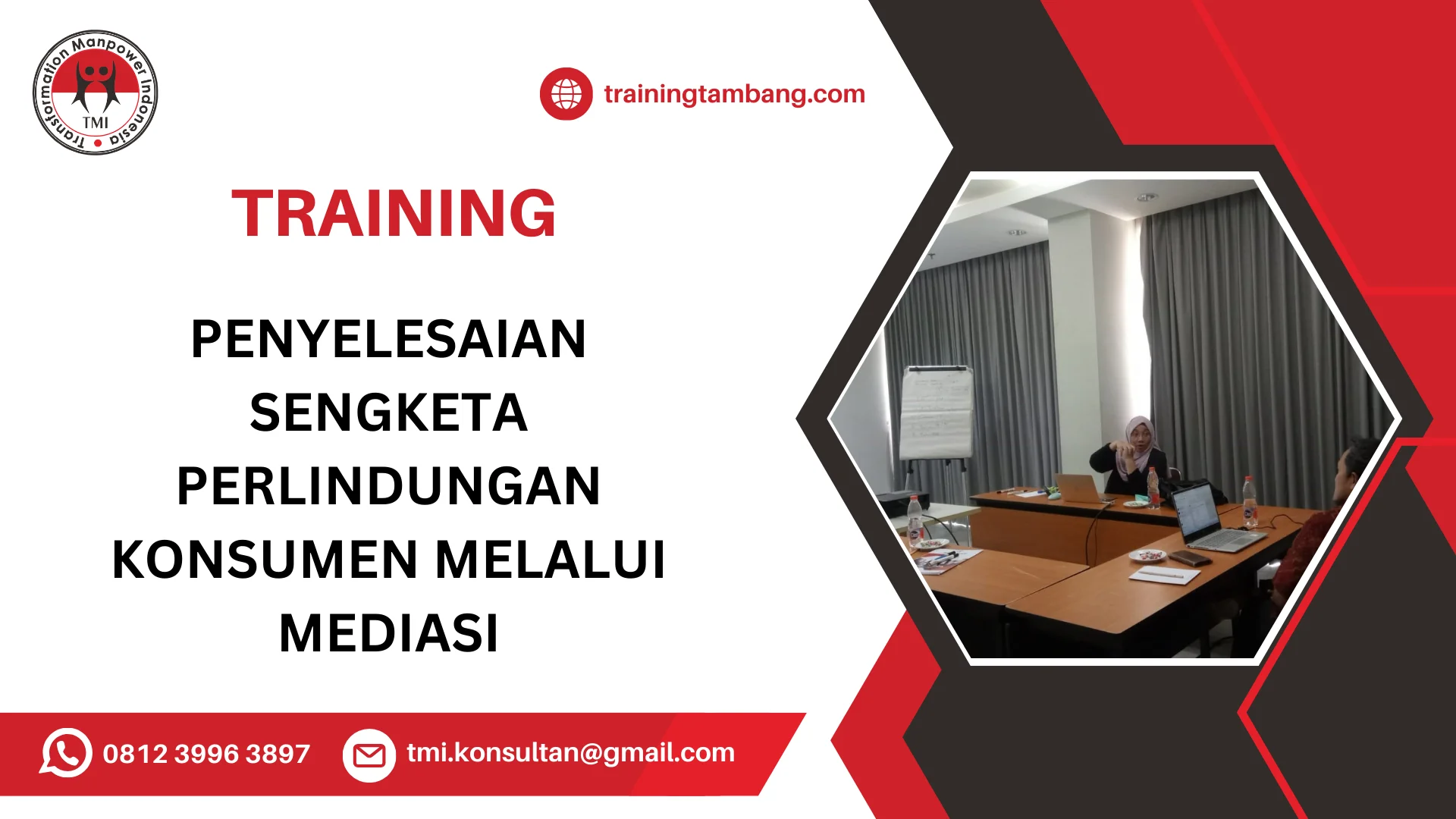 Transformation Manpower Indonesia
TMI

trainingtambang.com

TRAINING

PENYELESAIAN SENGKETA PERLINDUNGAN KONSUMEN MELALUI MEDIASI

0812 3996 3897

tmi.konsultan@gmail.com